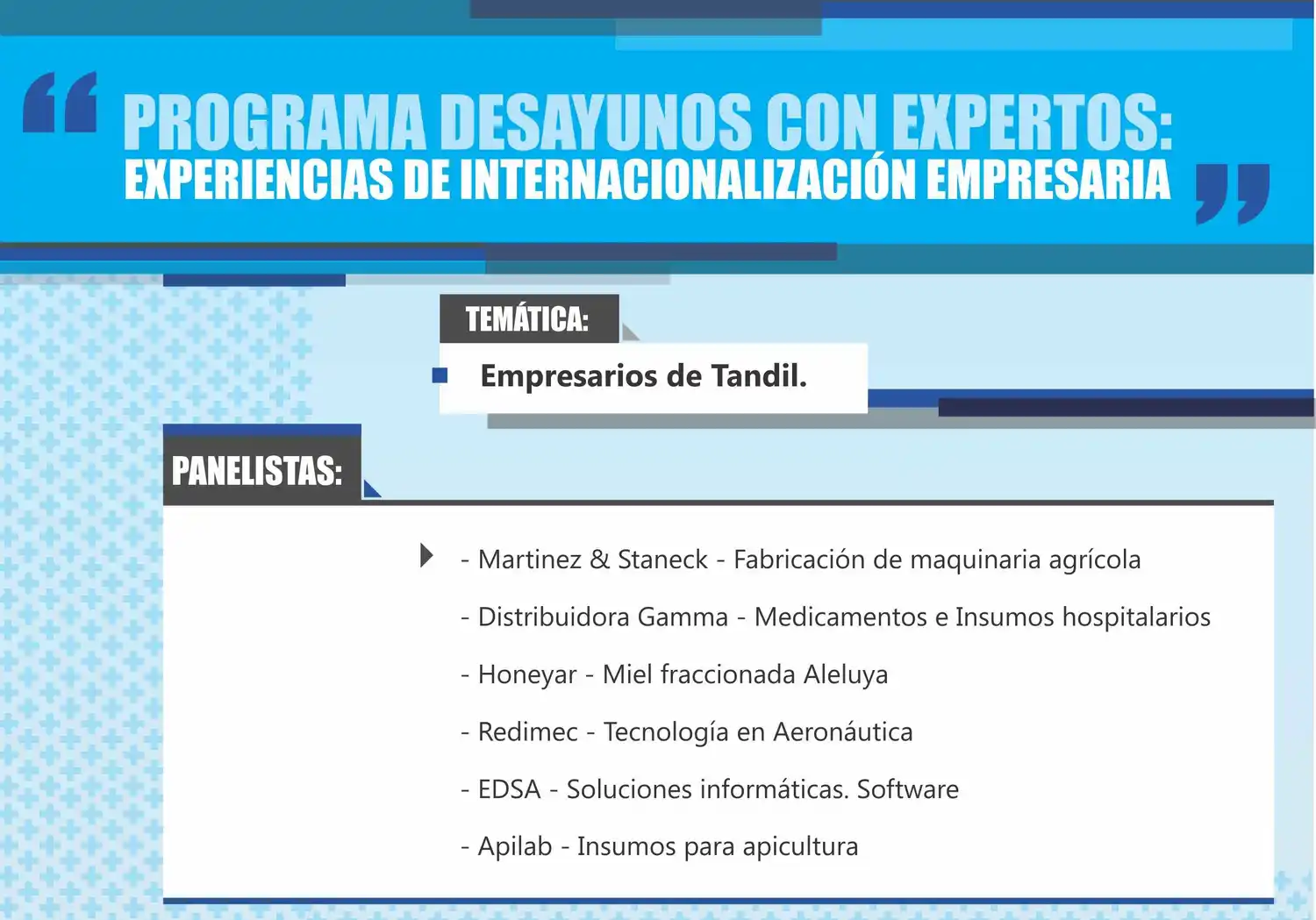 “ PROGRAMA DESAYUNOS CON EXPERTOS:
EXPERIENCIAS DE INTERNACIONALIZACIÓN EMPRESARIA ”

TEMÁTICA:

Empresarios de Tandil.

PANELISTAS:

- Martinez & Staneck - Fabricación de maquinaria agrícola

- Distribuidora Gamma - Medicamentos e Insumos hospitalarios

- Honeyar - Miel fraccionada Aleluya

- Redimec - Tecnología en Aeronáutica

- EDSA - Soluciones informáticas. Software

- Apilab - Insumos para apicultura